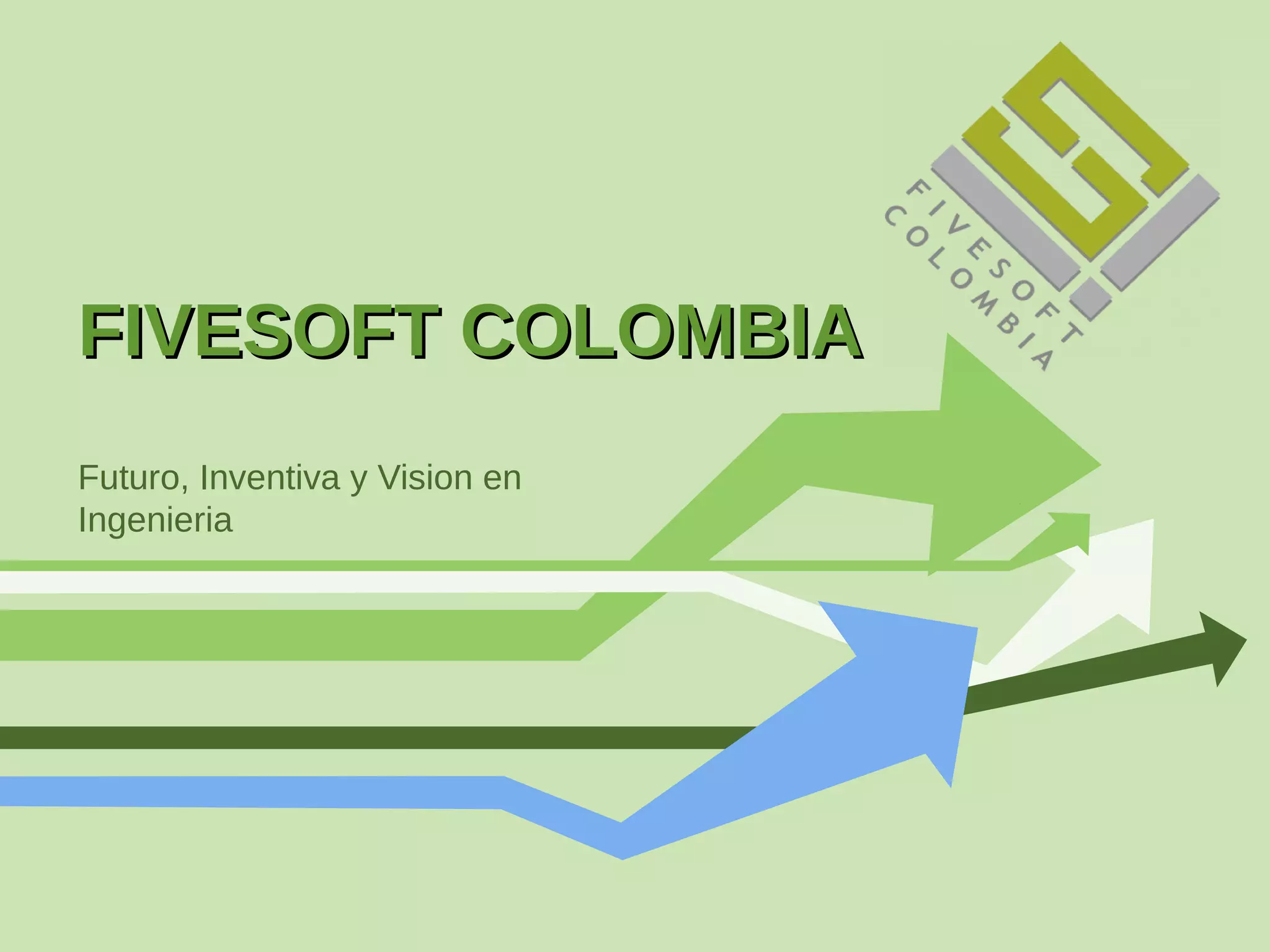 FIVESOFT
COLOMBIA

FIVESOFT COLOMBIA

Futuro, Inventiva y Vision en Ingenieria